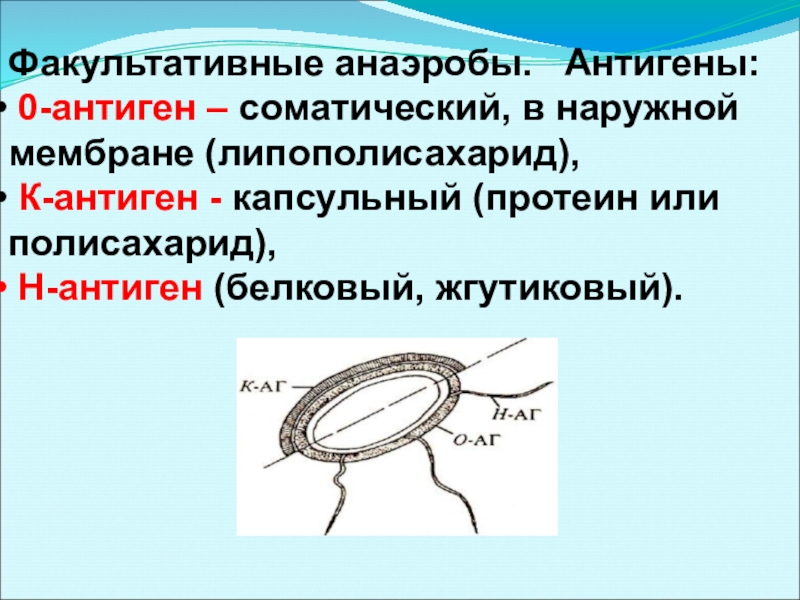 Факультативные анаэробы. Антигены:
• 0-антиген – соматический, в наружной мембране (липополисахарид),
• К-антиген - капсульный (протеин или полисахарид),
• Н-антиген (белковый, жгутиковый).

К-АГ
Н-АГ
О-АГ